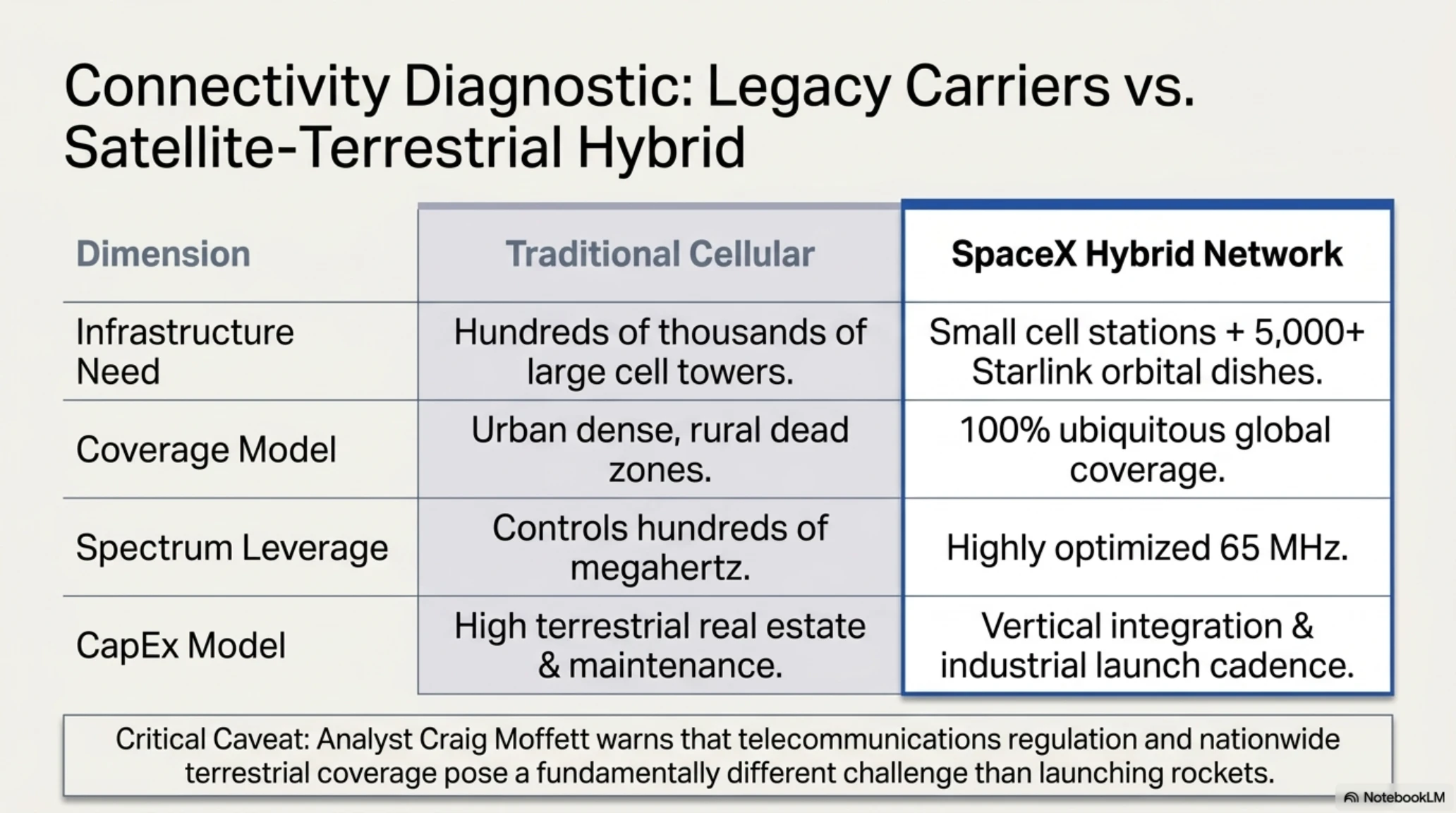 Connectivity Diagnostic: Legacy Carriers vs. Satellite-Terrestrial Hybrid

| Dimension | Traditional Cellular | SpaceX Hybrid Network |
|---|---|---|
| Infrastructure Need | Hundreds of thousands of large cell towers. | Small cell stations + 5,000+ Starlink orbital dishes. |
| Coverage Model | Urban dense, rural dead zones. | 100% ubiquitous global coverage. |
| Spectrum Leverage | Controls hundreds of megahertz. | Highly optimized 65 MHz. |
| CapEx Model | High terrestrial real estate & maintenance. | Vertical integration & industrial launch cadence. |

Critical Caveat: Analyst Craig Moffett warns that telecommunications regulation and nationwide terrestrial coverage pose a fundamentally different challenge than launching rockets.

NotebookLM